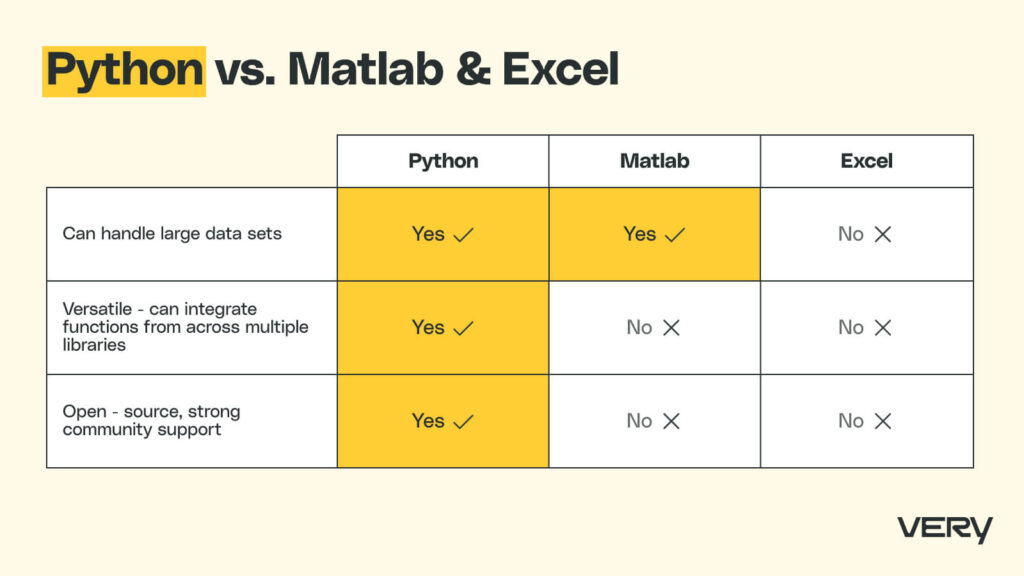 Python vs. Matlab & Excel

| | Python | Matlab | Excel |
|---|---|---|---|
| Can handle large data sets | Yes ✓ | Yes ✓ | No ✕ |
| Versatile - can integrate functions from across multiple libraries | Yes ✓ | No ✕ | No ✕ |
| Open - source, strong community support | Yes ✓ | No ✕ | No ✕ |

VERY